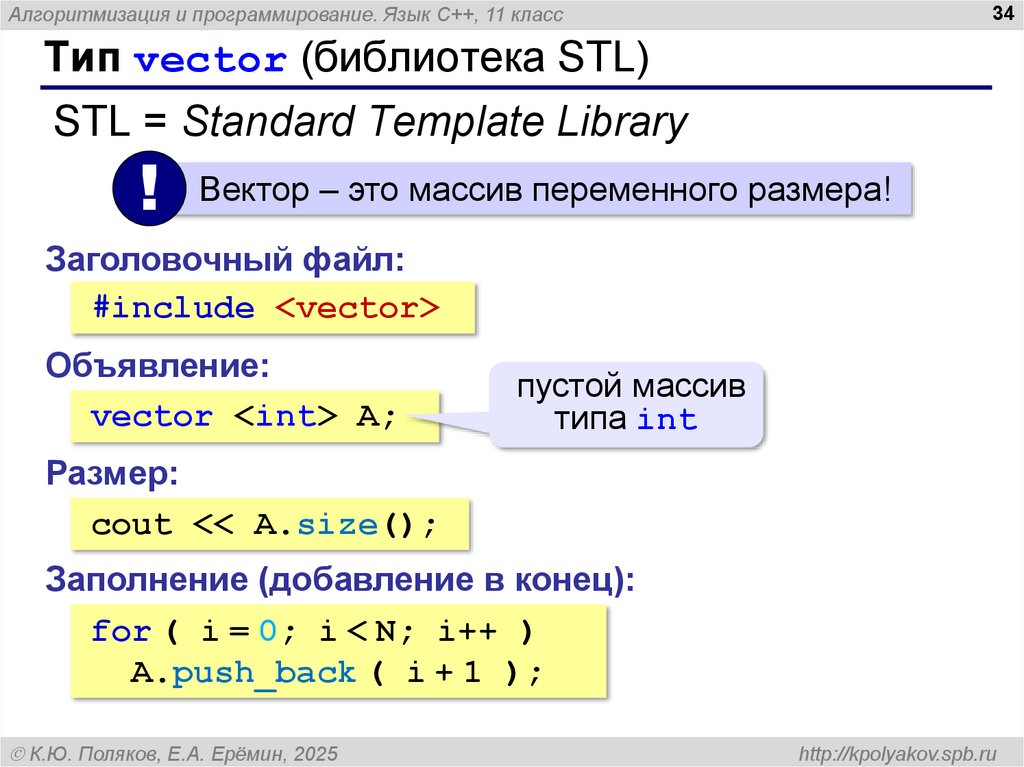 Алгоритмизация и программирование. Язык C++, 11 класс

34

Тип vector (библиотека STL)

STL = Standard Template Library

!

Вектор – это массив переменного размера!

Заголовочный файл:

#include <vector>

Объявление:

vector <int> A;

пустой массив типа int

Размер:

cout << A.size();

Заполнение (добавление в конец):

for ( i = 0; i < N; i++ )
  A.push_back ( i + 1 );

© К.Ю. Поляков, Е.А. Ерёмин, 2025

http://kpolyakov.spb.ru